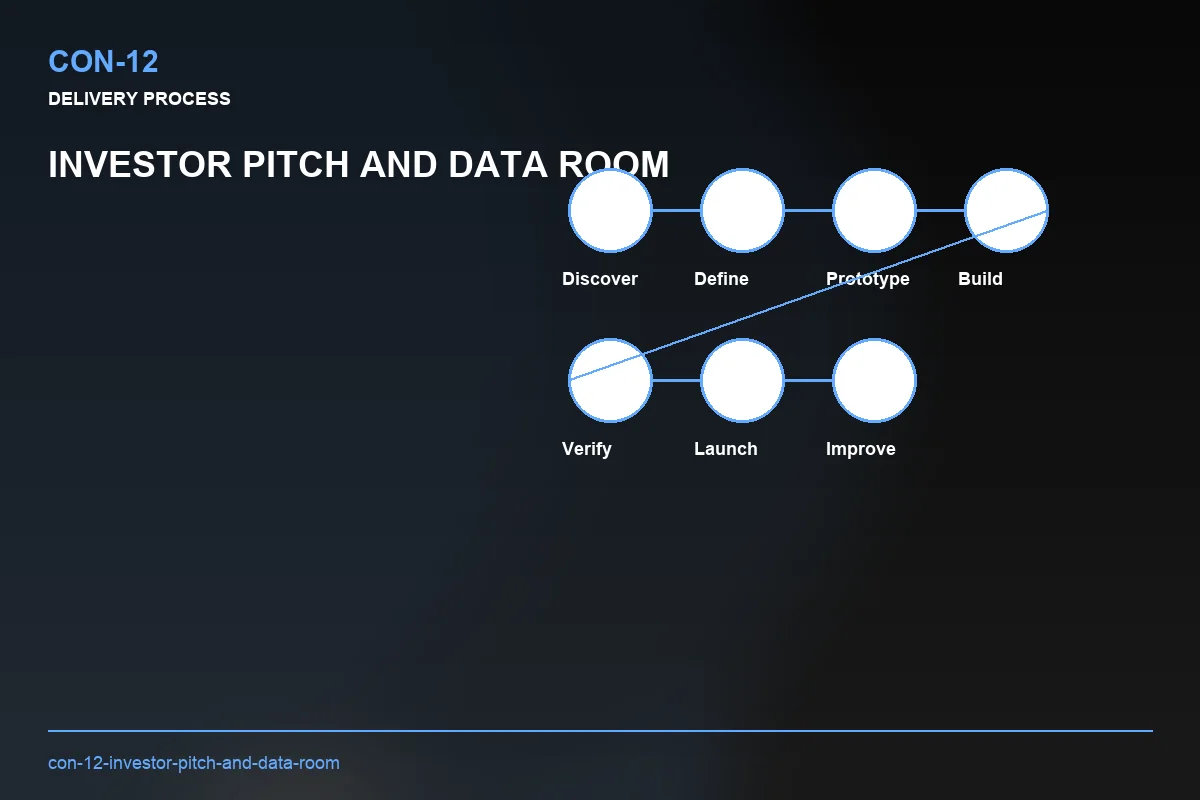 CON-12
DELIVERY PROCESS

INVESTOR PITCH AND DATA ROOM

Discover
Define
Prototype
Build

Verify
Launch
Improve

con-12-investor-pitch-and-data-room